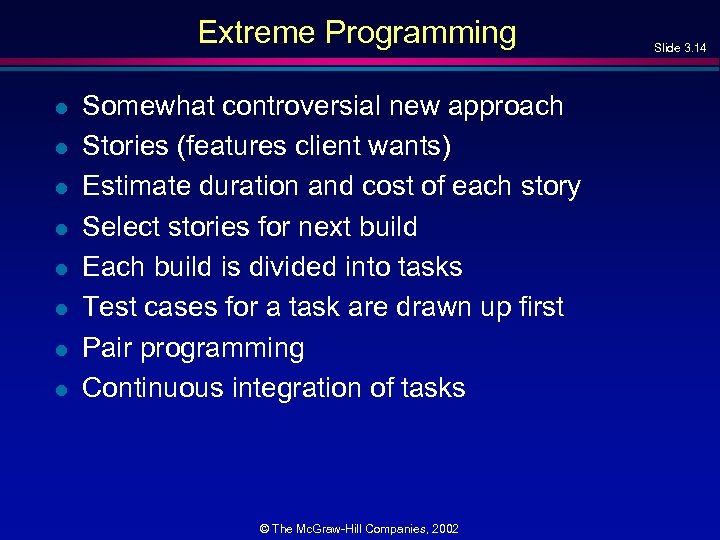 Extreme Programming

Slide 3.14

- Somewhat controversial new approach
- Stories (features client wants)
- Estimate duration and cost of each story
- Select stories for next build
- Each build is divided into tasks
- Test cases for a task are drawn up first
- Pair programming
- Continuous integration of tasks

© The McGraw-Hill Companies, 2002